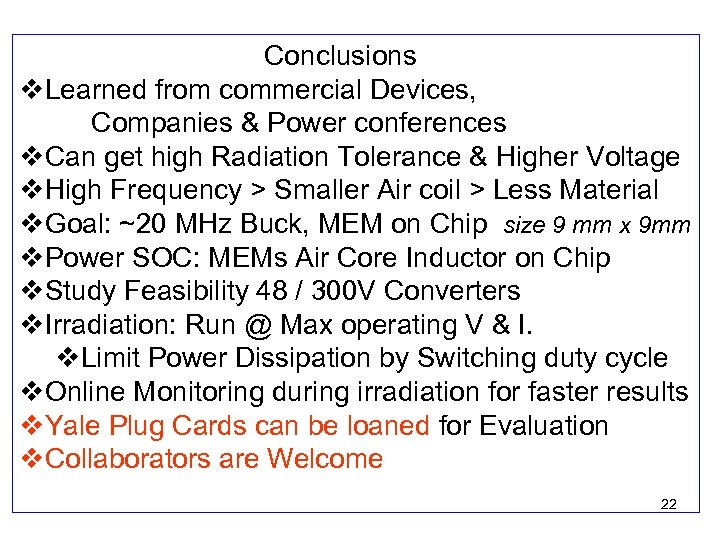 Conclusions

❖Learned from commercial Devices, Companies & Power conferences
❖Can get high Radiation Tolerance & Higher Voltage
❖High Frequency > Smaller Air coil > Less Material
❖Goal: ~20 MHz Buck, MEM on Chip size 9 mm x 9mm
❖Power SOC: MEMs Air Core Inductor on Chip
❖Study Feasibility 48 / 300V Converters
❖Irradiation: Run @ Max operating V & I.
❖Limit Power Dissipation by Switching duty cycle
❖Online Monitoring during irradiation for faster results
❖Yale Plug Cards can be loaned for Evaluation
❖Collaborators are Welcome

22